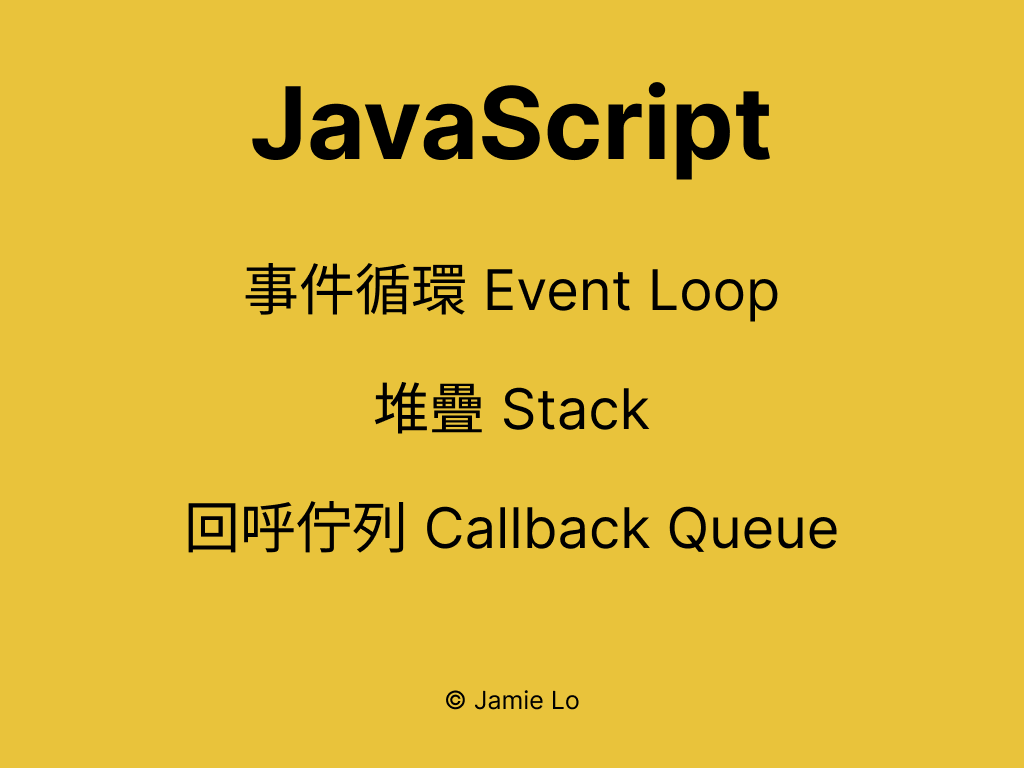 JavaScript

事件循環 Event Loop

堆疊 Stack

回呼佇列 Callback Queue

© Jamie Lo